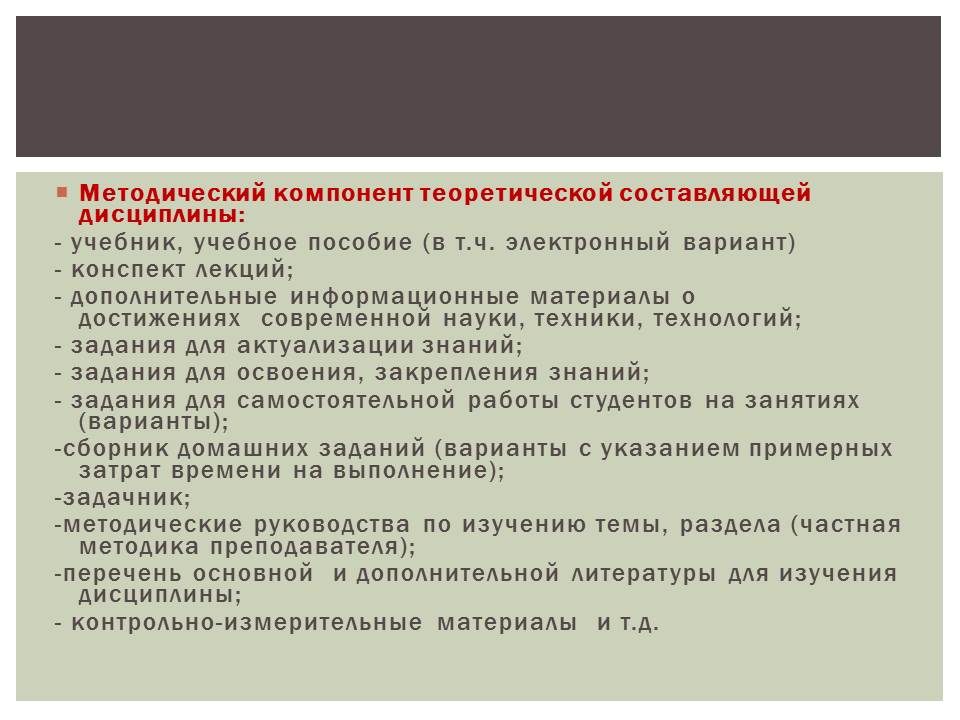 Методический компонент теоретической составляющей дисциплины:
- учебник, учебное пособие (в т.ч. электронный вариант)
- конспект лекций;
- дополнительные информационные материалы о достижениях современной науки, техники, технологий;
- задания для актуализации знаний;
- задания для освоения, закрепления знаний;
- задания для самостоятельной работы студентов на занятиях (варианты);
-сборник домашних заданий (варианты с указанием примерных затрат времени на выполнение);
-задачник;
-методические руководства по изучению темы, раздела (частная методика преподавателя);
-перечень основной и дополнительной литературы для изучения дисциплины;
- контрольно-измерительные материалы и т.д.